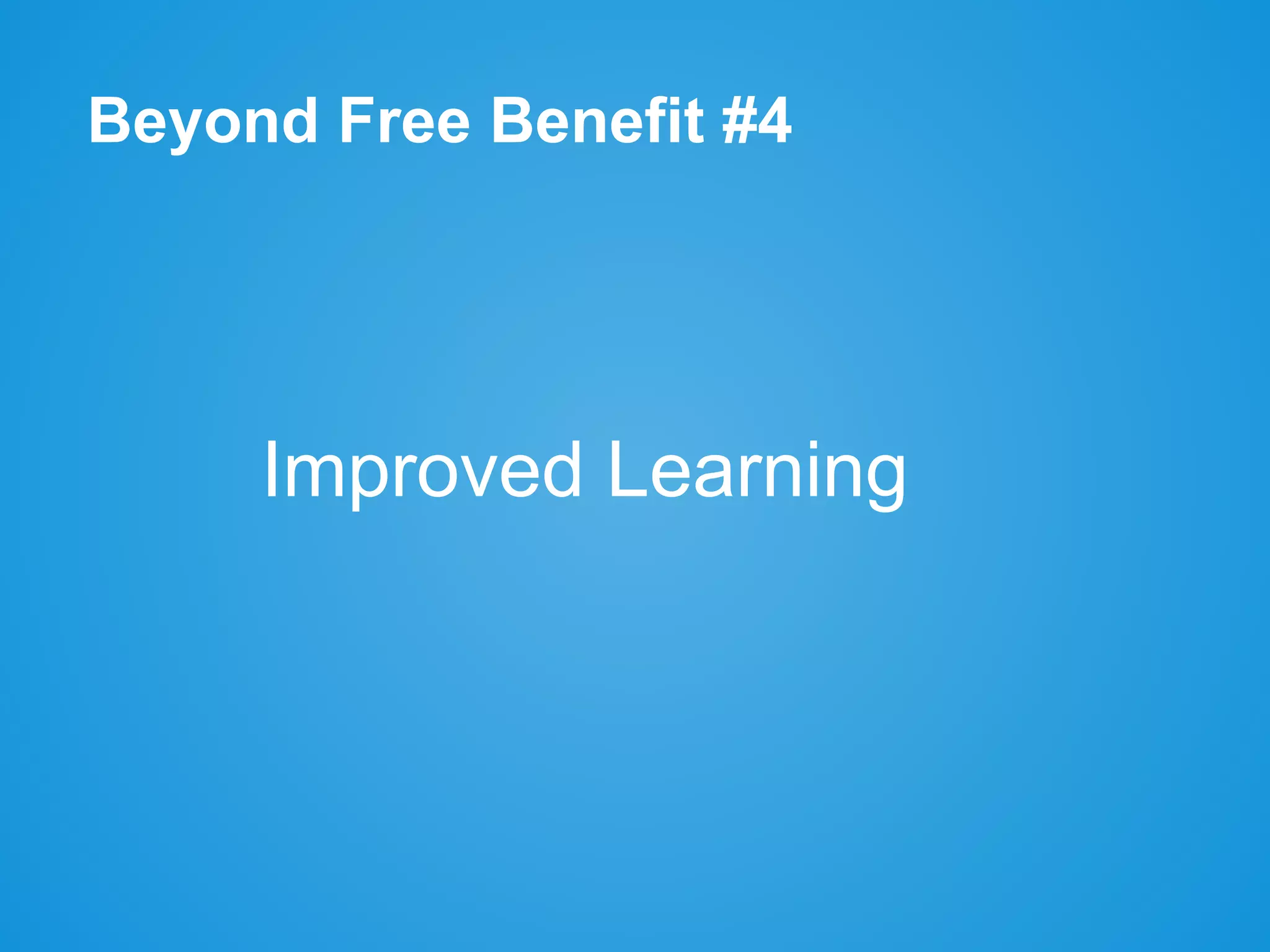 Beyond Free Benefit #4

Improved Learning